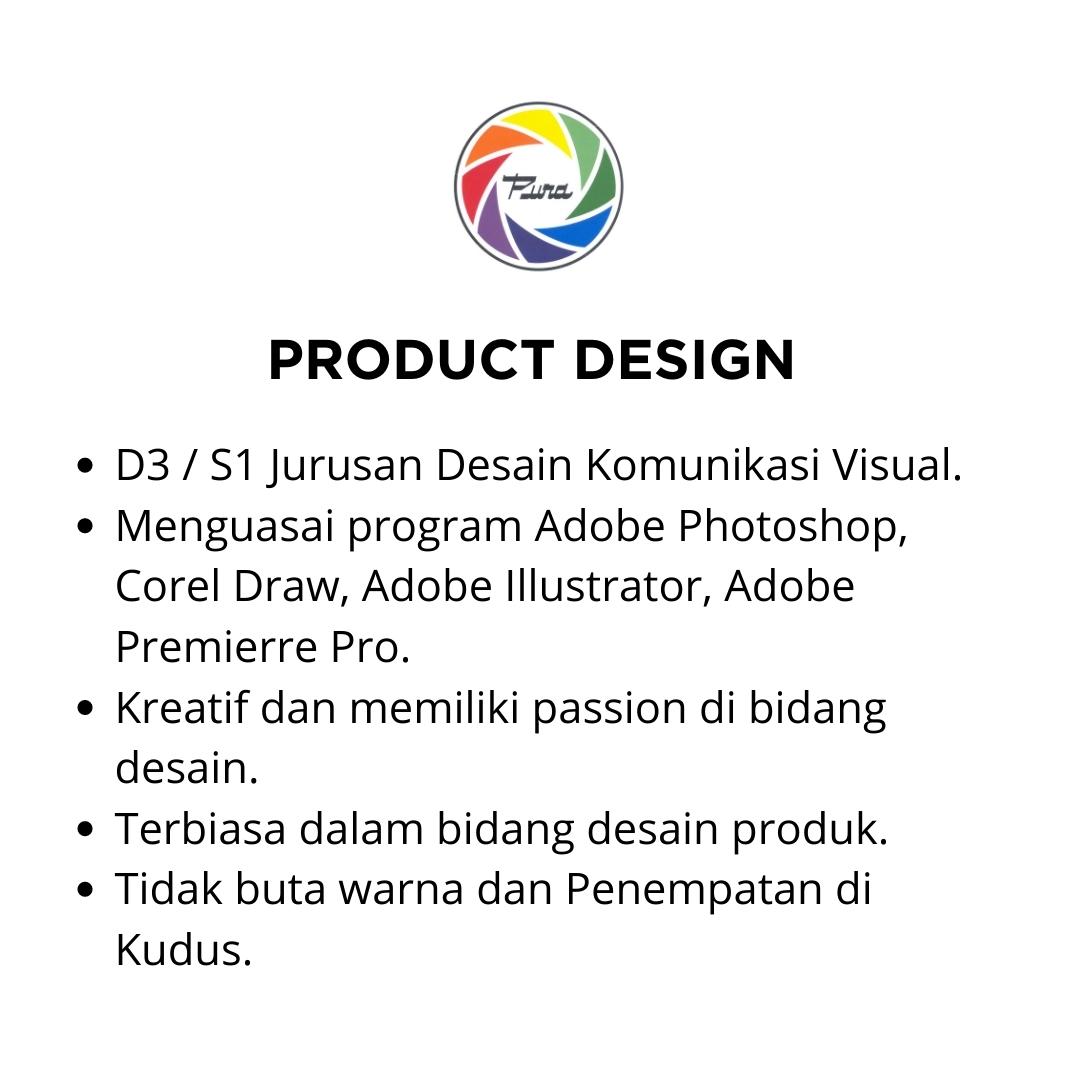 Pura

PRODUCT DESIGN

- D3 / S1 Jurusan Desain Komunikasi Visual.
- Menguasai program Adobe Photoshop, Corel Draw, Adobe Illustrator, Adobe Premierre Pro.
- Kreatif dan memiliki passion di bidang desain.
- Terbiasa dalam bidang desain produk.
- Tidak buta warna dan Penempatan di Kudus.